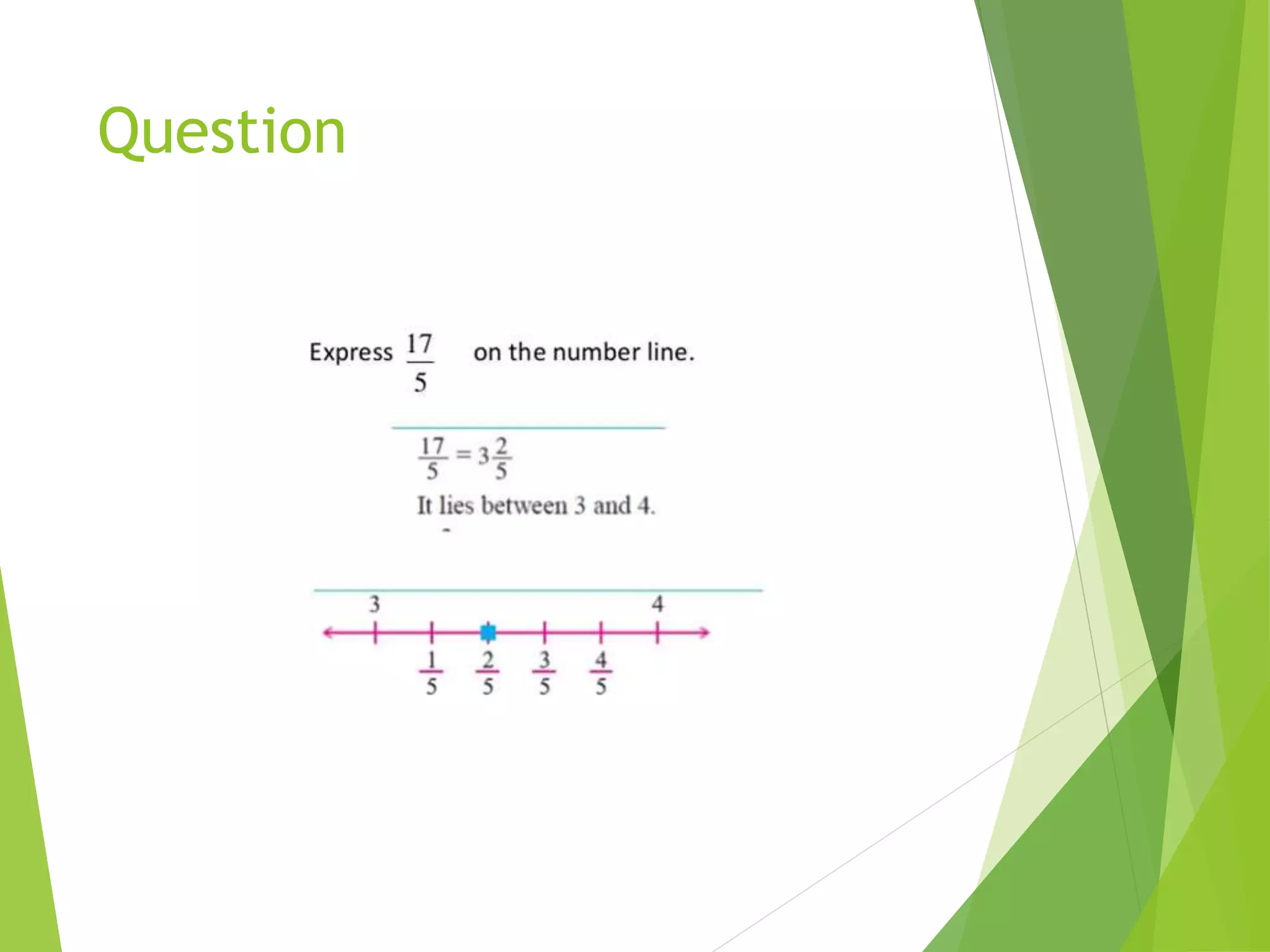 Question

Express $\frac{17}{5}$ on the number line.

$\frac{17}{5} = 3\frac{2}{5}$

It lies between 3 and 4.

3 4

$\frac{1}{5}$ $\frac{2}{5}$ $\frac{3}{5}$ $\frac{4}{5}$